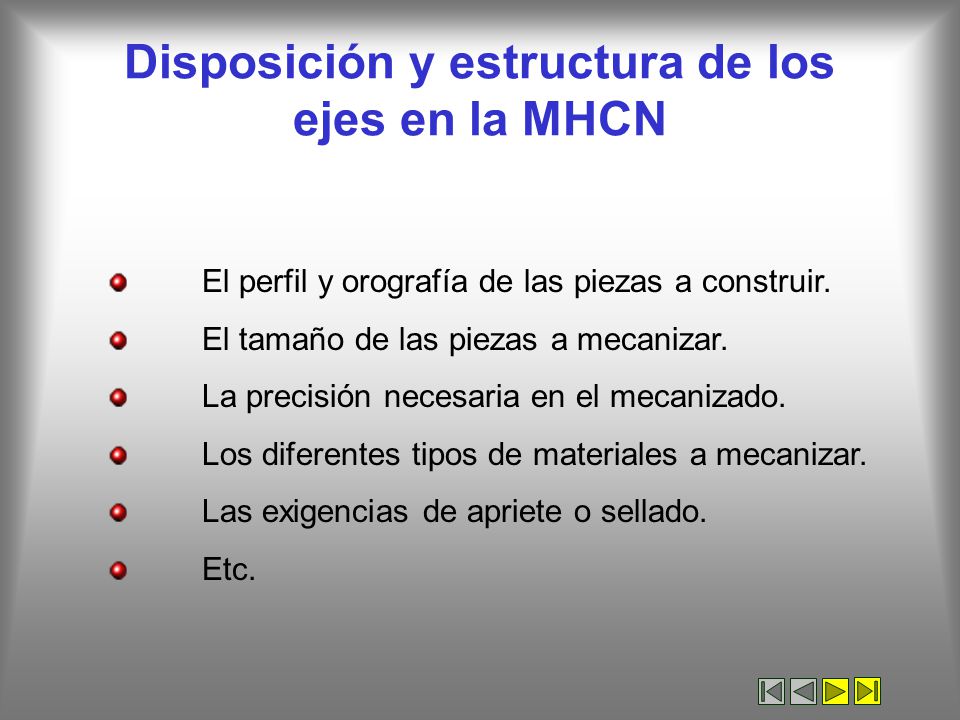 Disposición y estructura de los ejes en la MHCN

El perfil y orografía de las piezas a construir.

El tamaño de las piezas a mecanizar.

La precisión necesaria en el mecanizado.

Los diferentes tipos de materiales a mecanizar.

Las exigencias de apriete o sellado.

Etc.